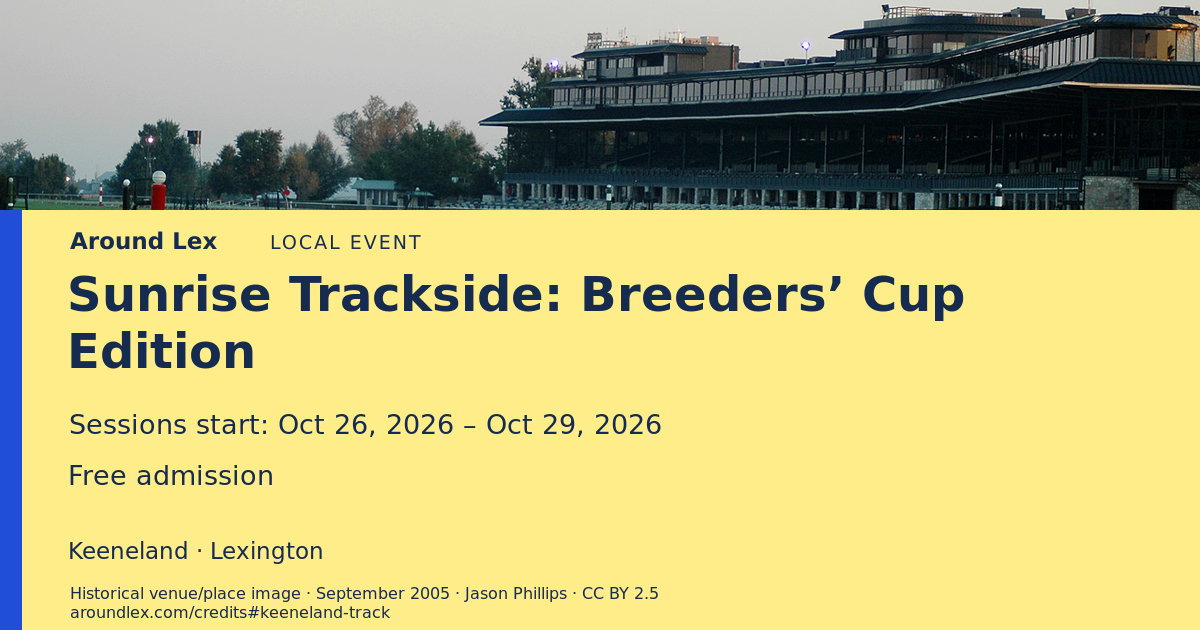 Around Lex LOCAL EVENT

Sunrise Trackside: Breeders' Cup Edition

Sessions start: Oct 26, 2026 – Oct 29, 2026

Free admission

Keeneland · Lexington

Historical venue/place image · September 2005 · Jason Phillips · CC BY 2.5
aroundlex.com/credits#keeneland-track